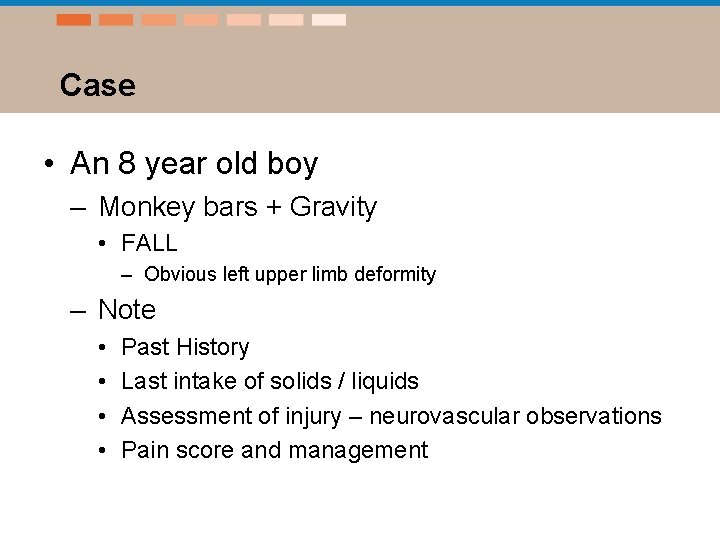 Case

• An 8 year old boy
– Monkey bars + Gravity
• FALL
– Obvious left upper limb deformity
– Note
• Past History
• Last intake of solids / liquids
• Assessment of injury – neurovascular observations
• Pain score and management